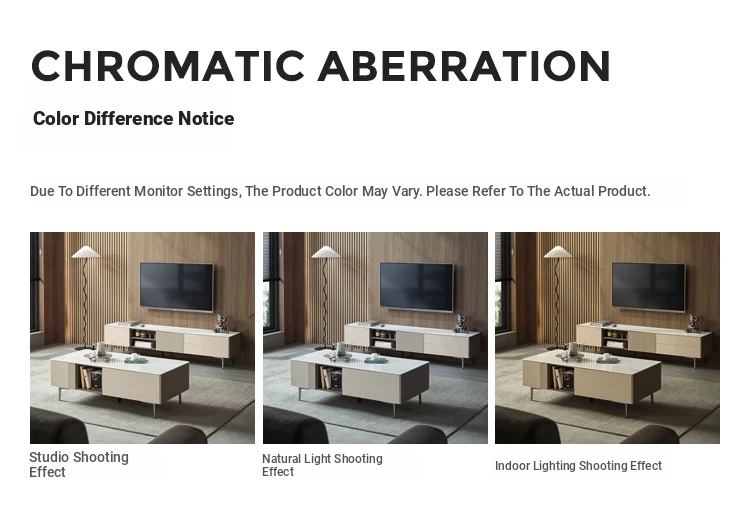 CHROMATIC ABERRATION

Color Difference Notice

Due To Different Monitor Settings, The Product Color May Vary. Please Refer To The Actual Product.

Studio Shooting Effect

Natural Light Shooting Effect

Indoor Lighting Shooting Effect